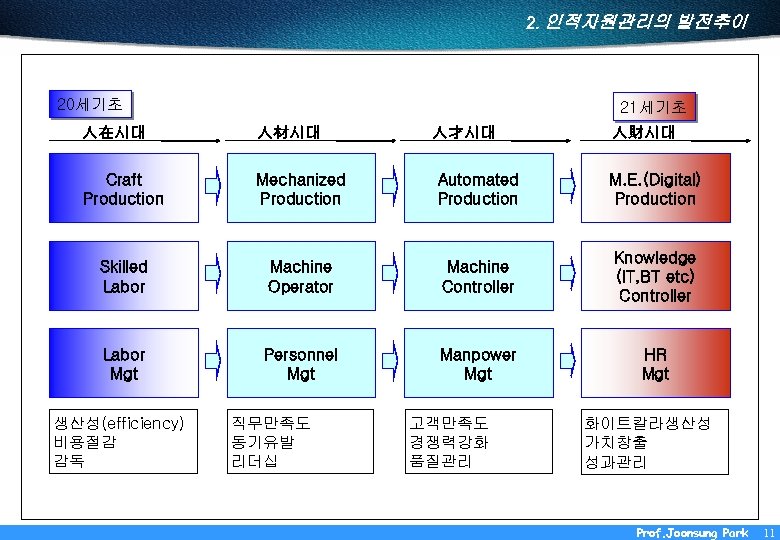 2. 인적자원관리의 발전추이

20세기초

21세기초

人在시대

人材시대

人才시대

人財시대

Craft Production

Mechanized Production

Automated Production

M.E.(Digital) Production

Skilled Labor

Machine Operator

Machine Controller

Knowledge (IT,BT etc) Controller

Labor Mgt

Personnel Mgt

Manpower Mgt

HR Mgt

생산성(efficiency)
비용절감
감독

직무만족도
동기유발
리더십

고객만족도
경쟁력강화
품질관리

화이트칼라생산성
가치창출
성과관리

Prof.Joonsung Park 11